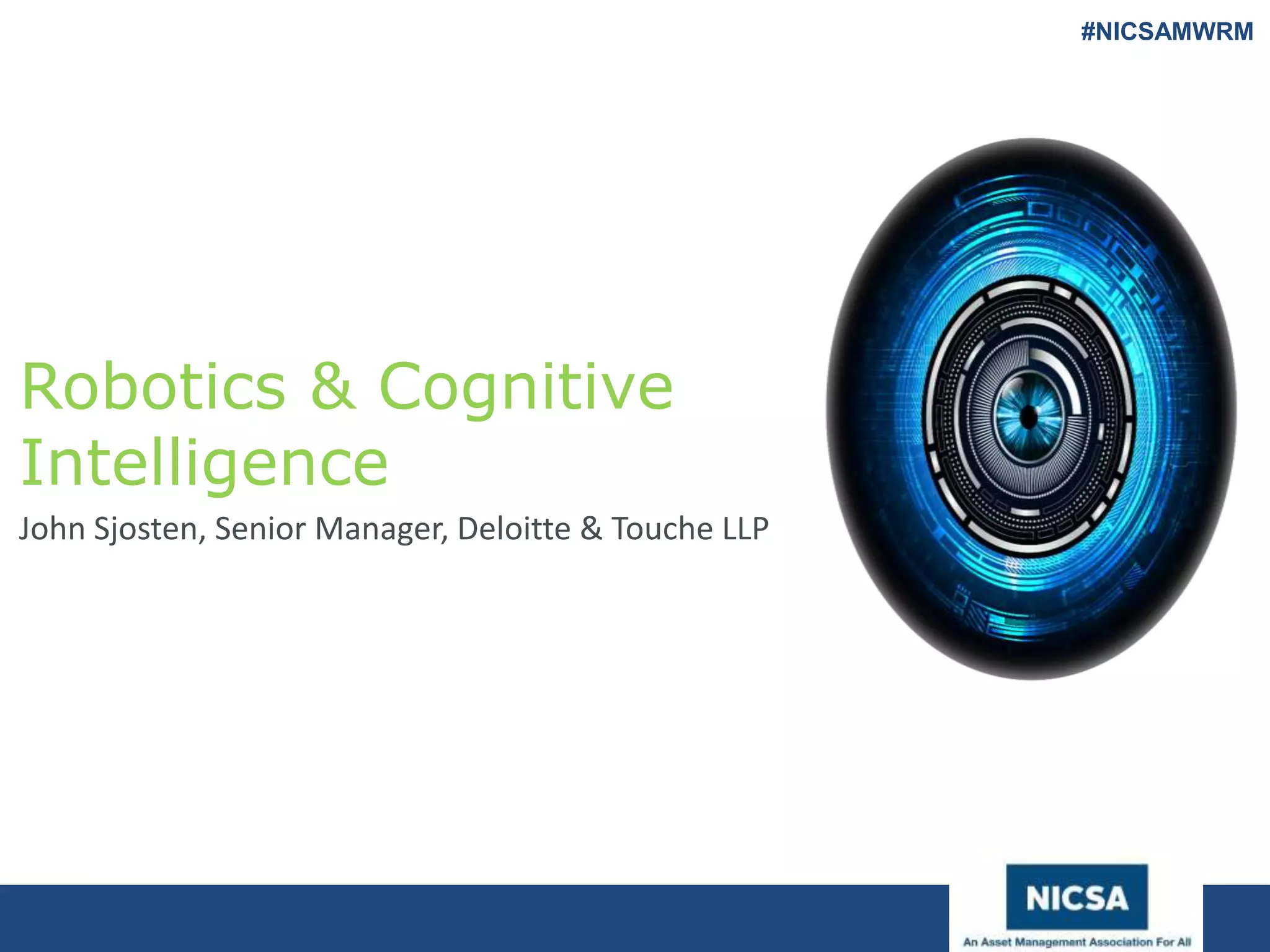 #NICSAMWRM

Robotics & Cognitive Intelligence

John Sjosten, Senior Manager, Deloitte & Touche LLP

NICSA

An Asset Management Association For All